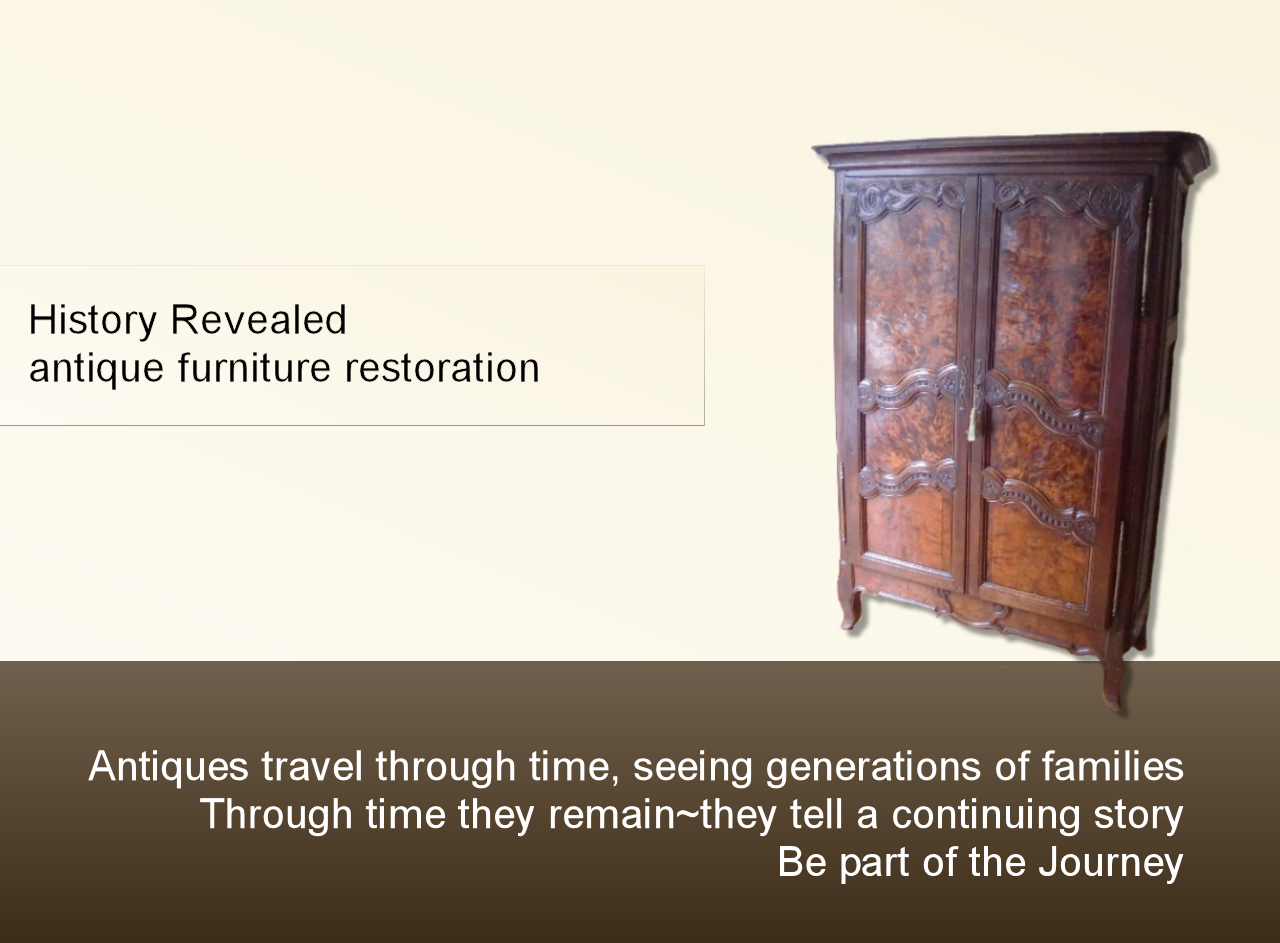 History Revealed
antique furniture restoration

Antiques travel through time, seeing generations of families
Through time they remain~they tell a continuing story
Be part of the Journey